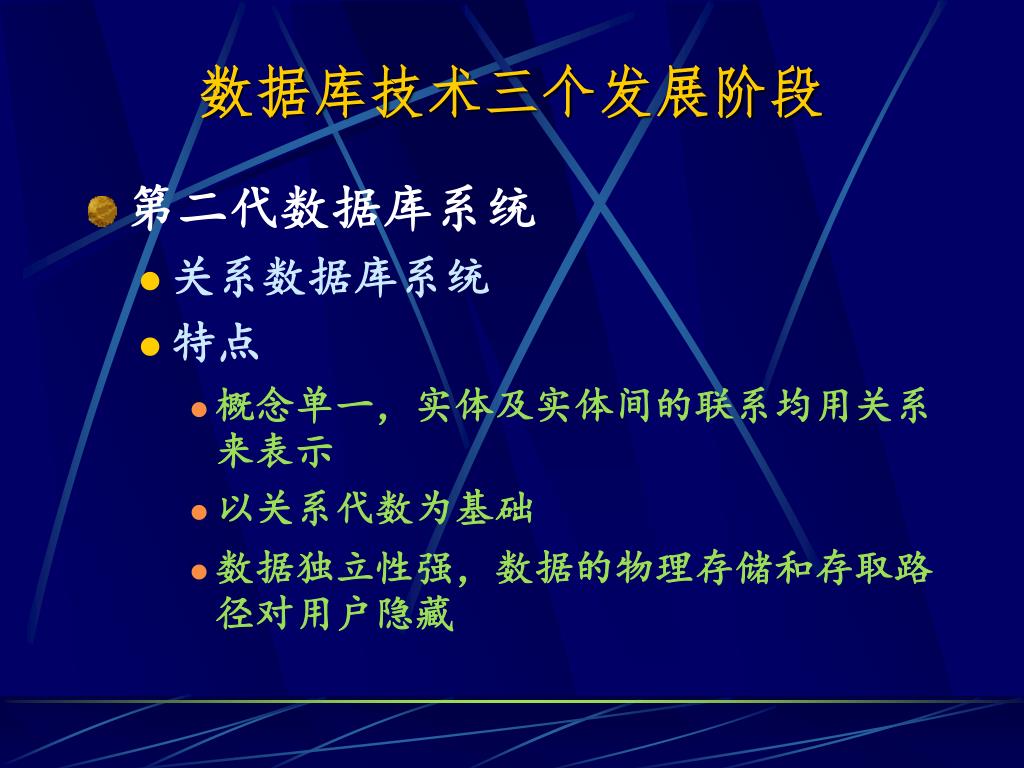 数据库技术三个发展阶段

第二代数据库系统

关系数据库系统

特点

概念单一，实体及实体间的联系均用关系来表示

以关系代数为基础

数据独立性强，数据的物理存储和存取路径对用户隐藏